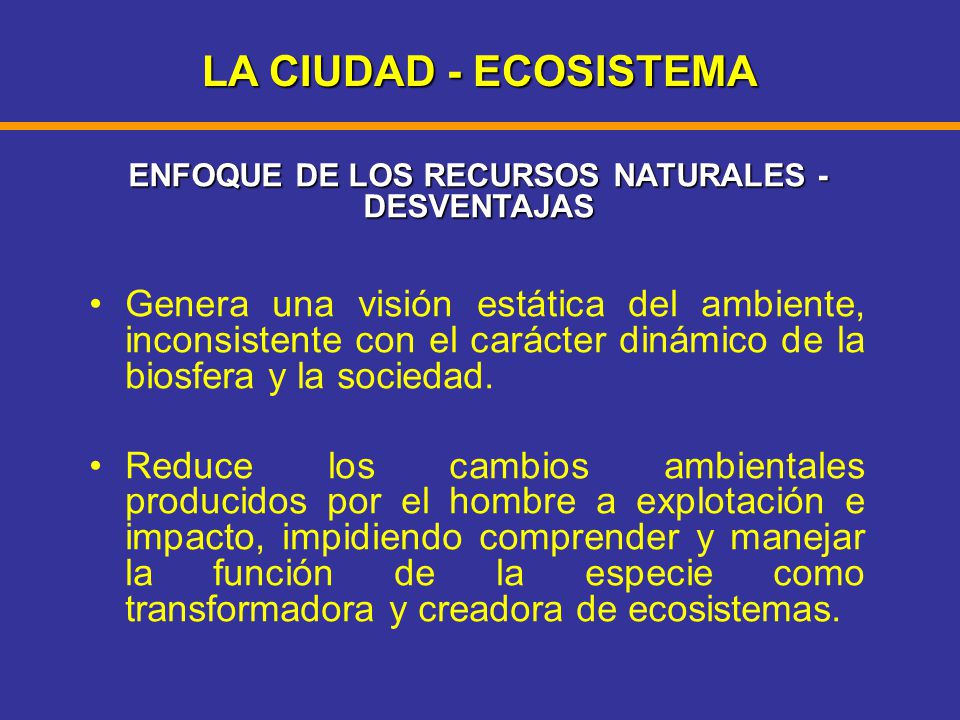 LA CIUDAD - ECOSISTEMA

ENFOQUE DE LOS RECURSOS NATURALES - DESVENTAJAS

• Genera una visión estática del ambiente, inconsistente con el carácter dinámico de la biosfera y la sociedad.

• Reduce los cambios ambientales producidos por el hombre a explotación e impacto, impidiendo comprender y manejar la función de la especie como transformadora y creadora de ecosistemas.